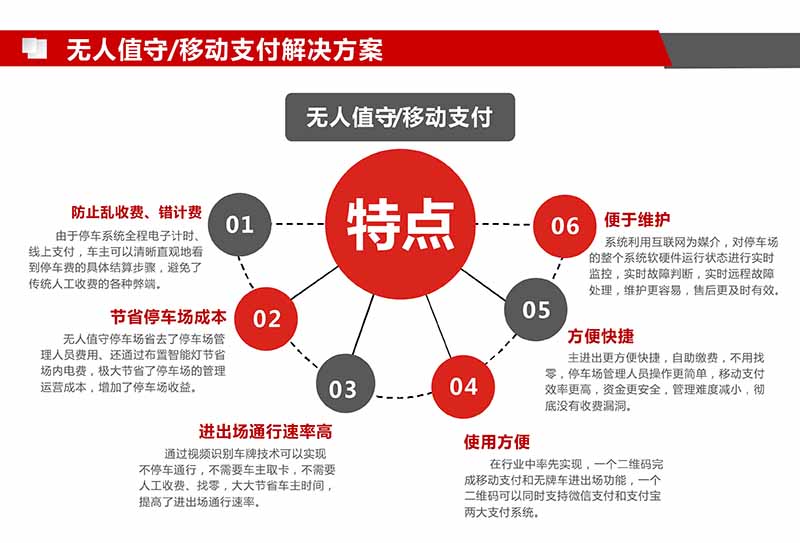 无人值守/移动支付解决方案

无人值守/移动支付

特点

01
防止乱收费、错计费
由于停车系统全程电子计时、线上支付，车主可以清晰直观地看到停车费的具体结算步骤，避免了传统人工收费的各种弊端。

02
节省停车场成本
无人值守停车场省去了停车场管理人员费用、还通过布置智能灯节省场内电费，极大节省了停车场的管理运营成本，增加了停车场收益。

03
进出场通行速率高
通过视频识别车牌技术可以实现不停车通行，不需要车主取卡，不需要人工收费、找零，大大节省车主时间，提高了进出场通行速率。

04
使用方便
在行业中率先实现，一个二维码完成移动支付和无牌车进出场功能，一个二维码可以同时支持微信支付和支付宝两大支付系统。

05
方便快捷
主进出更方便快捷，自助缴费，不用找零，停车场管理人员操作更简单，移动支付效率更高，资金更安全，管理难度减小，彻底没有收费漏洞。

06
便于维护
系统利用互联网为媒介，对停车场的整个系统软硬件运行状态进行实时监控，实时故障判断，实时远程故障处理，维护更容易，售后更及时有效。